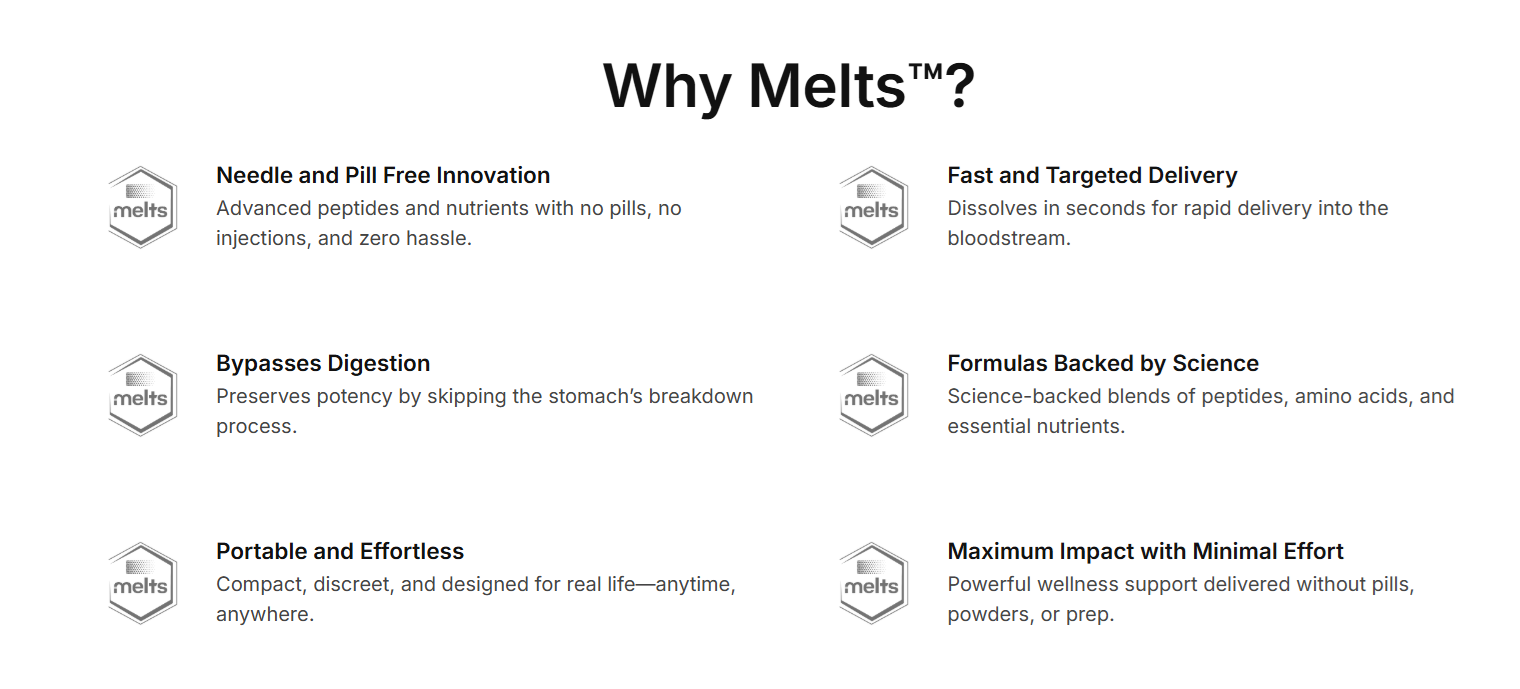 Why Melts™?

melts

Needle and Pill Free Innovation
Advanced peptides and nutrients with no pills, no injections, and zero hassle.

melts

Bypasses Digestion
Preserves potency by skipping the stomach's breakdown process.

melts

Portable and Effortless
Compact, discreet, and designed for real life—anytime, anywhere.

melts

Fast and Targeted Delivery
Dissolves in seconds for rapid delivery into the bloodstream.

melts

Formulas Backed by Science
Science-backed blends of peptides, amino acids, and essential nutrients.

melts

Maximum Impact with Minimal Effort
Powerful wellness support delivered without pills, powders, or prep.